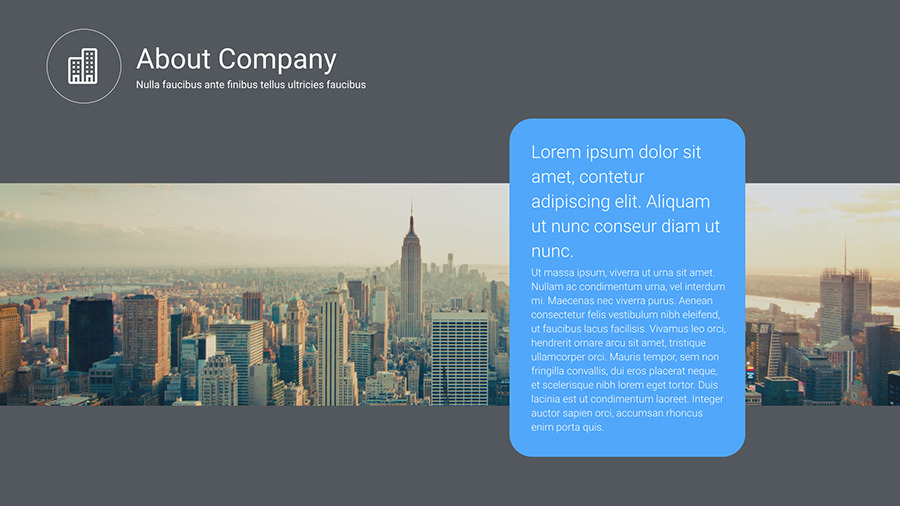 About Company
Nulla faucibus ante finibus tellus ultricies faucibus

Lorem ipsum dolor sit amet, contetur adipiscing elit. Aliquam ut nunc conseur diam ut nunc.

Ut massa ipsum, viverra ut urna sit amet. Nullam ac condimentum urna, vel interdum mi. Maecenas nec viverra purus. Aenean consectetur felis vestibulum nibh eleifend, ut faucibus lacus facilisis. Vivamus leo orci, hendrerit ornare arcu sit amet, tristique ullamcorper orci. Mauris tempor, sem non fringilla convallis, dui eros placerat neque, et scelerisque nibh lorem eget tortor. Duis lacinia est ut condimentum laoreet. Integer auctor sapien orci, accumsan rhoncus enim porta quis.